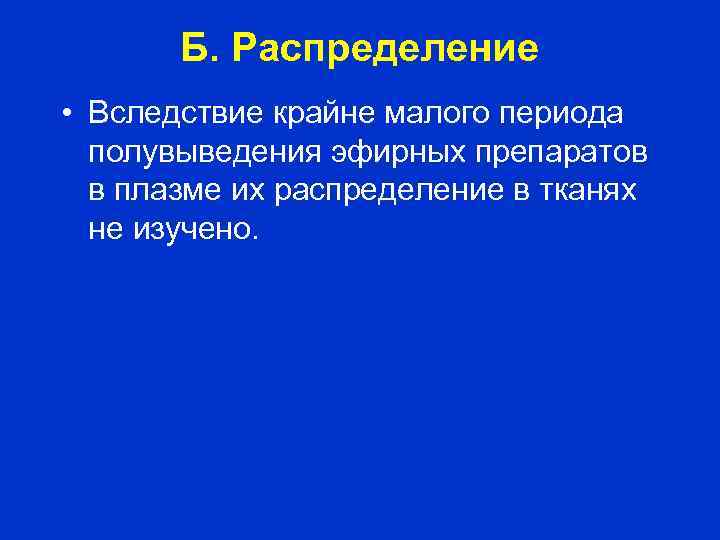 Б. Распределение

• Вследствие крайне малого периода полувыведения эфирных препаратов в плазме их распределение в тканях не изучено.